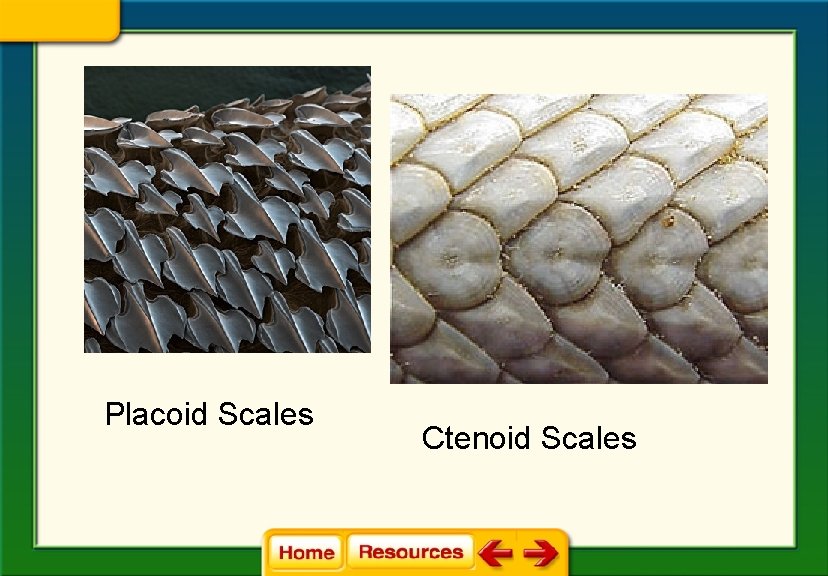 Placoid Scales

Ctenoid Scales

Home Resources